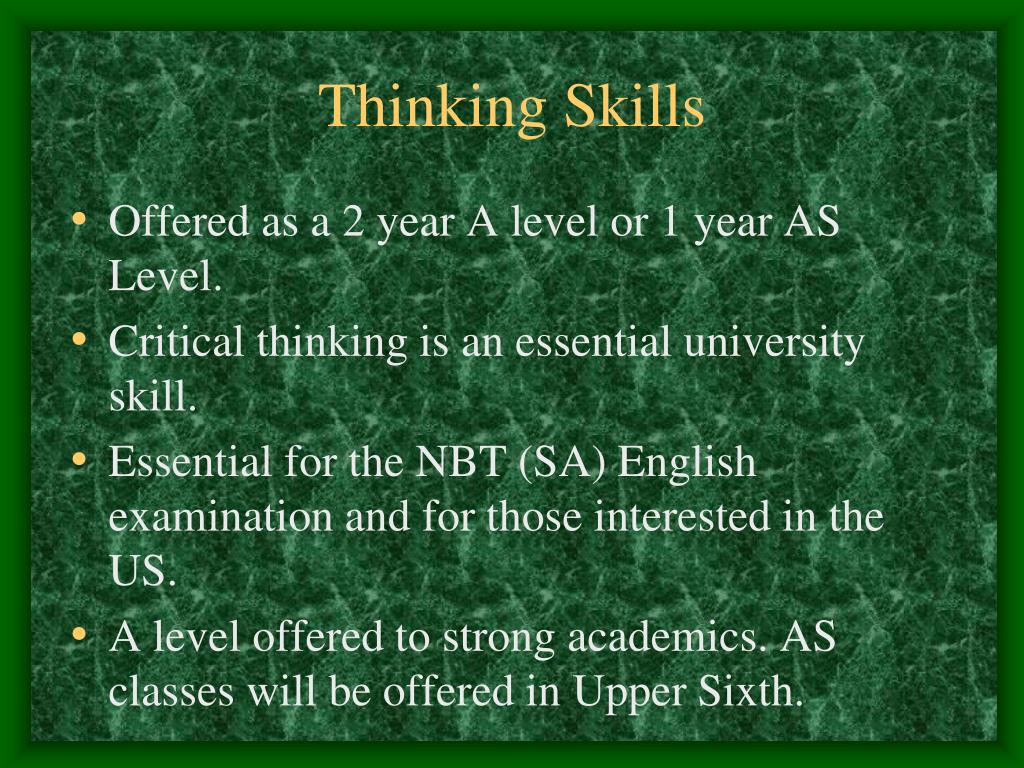 Thinking Skills

• Offered as a 2 year A level or 1 year AS Level.
• Critical thinking is an essential university skill.
• Essential for the NBT (SA) English examination and for those interested in the US.
• A level offered to strong academics. AS classes will be offered in Upper Sixth.